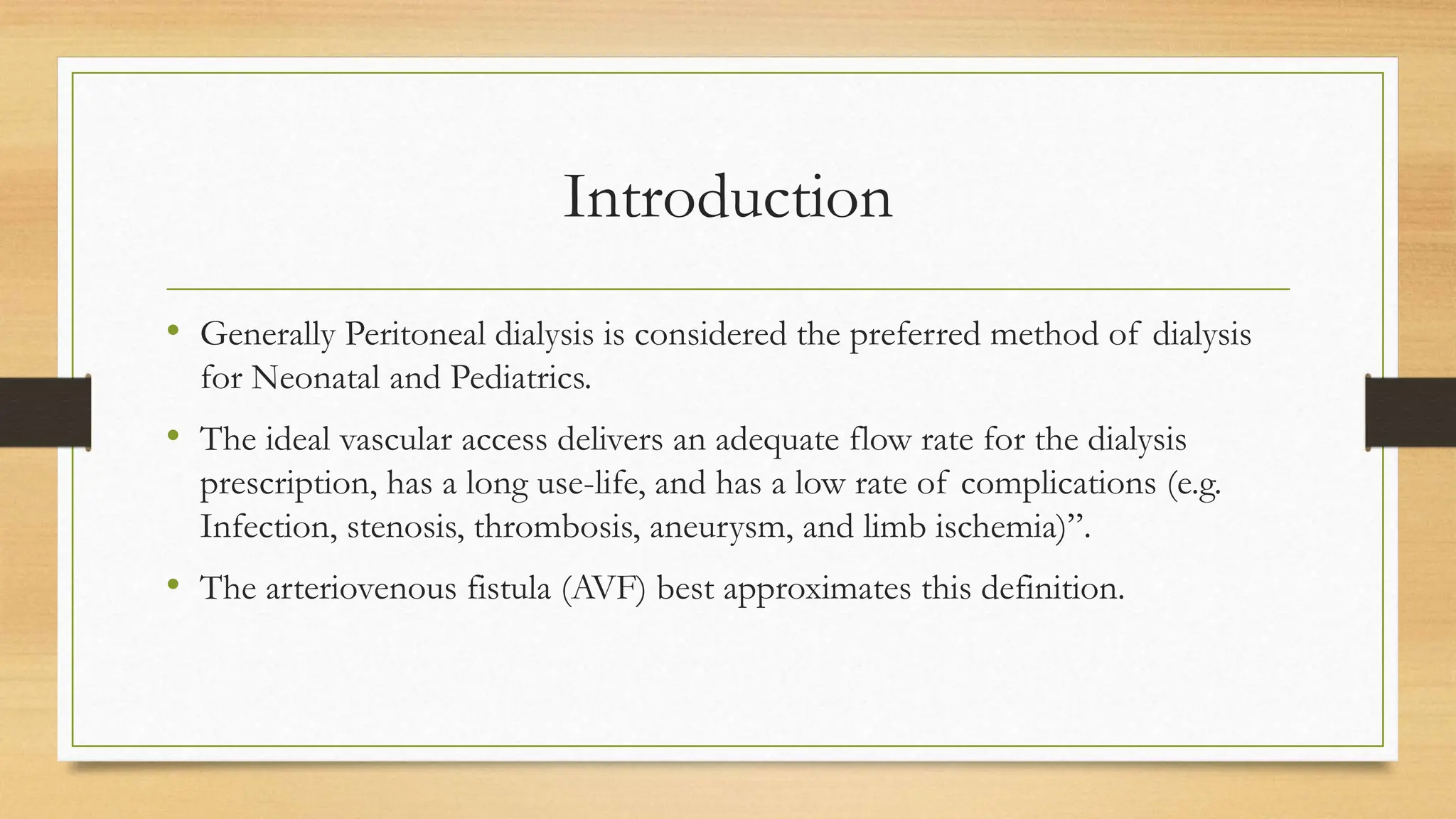 Introduction

• Generally Peritoneal dialysis is considered the preferred method of dialysis for Neonatal and Pediatrics.

• The ideal vascular access delivers an adequate flow rate for the dialysis prescription, has a long use-life, and has a low rate of complications (e.g. Infection, stenosis, thrombosis, aneurysm, and limb ischemia)”.

• The arteriovenous fistula (AVF) best approximates this definition.